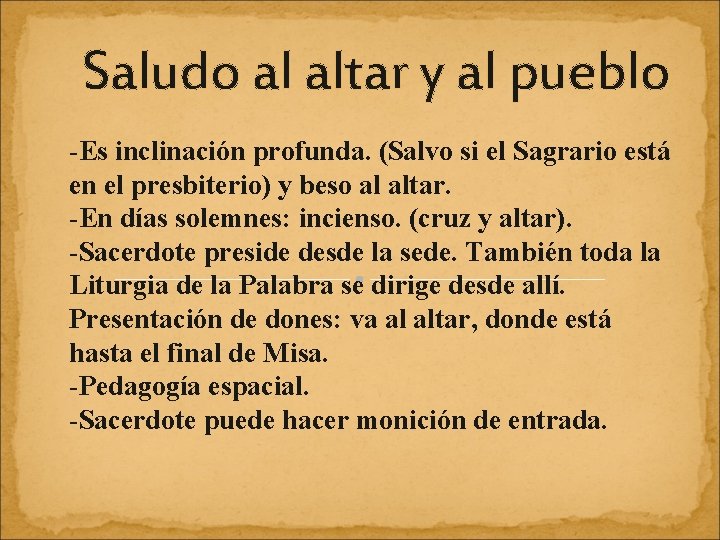 Saludo al altar y al pueblo

-Es inclinación profunda. (Salvo si el Sagrario está en el presbiterio) y beso al altar.
-En días solemnes: incienso. (cruz y altar).
-Sacerdote preside desde la sede. También toda la Liturgia de la Palabra se dirige desde allí. Presentación de dones: va al altar, donde está hasta el final de Misa.
-Pedagogía espacial.
-Sacerdote puede hacer monición de entrada.